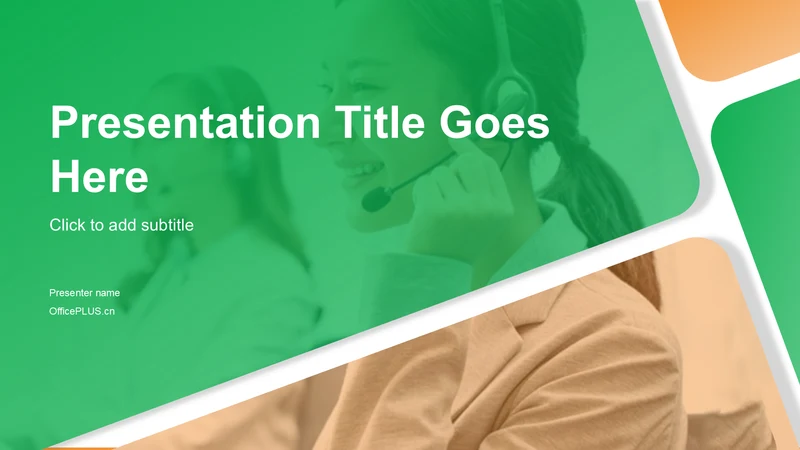 Presentation Title Goes Here

Click to add subtitle

Presenter name
OfficePLUS.cn